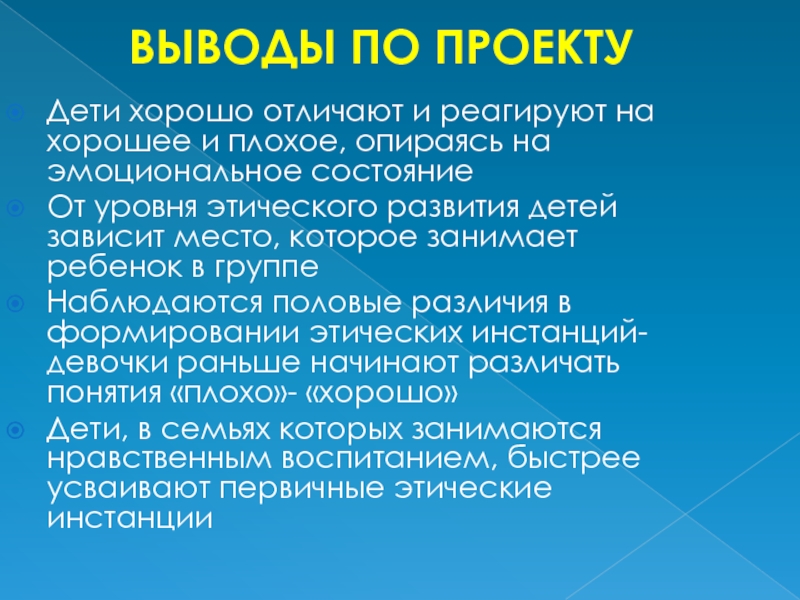 ВЫВОДЫ ПО ПРОЕКТУ

Дети хорошо отличают и реагируют на хорошее и плохое, опираясь на эмоциональное состояние

От уровня этического развития детей зависит место, которое занимает ребенок в группе

Наблюдаются половые различия в формировании этических инстанций- девочки раньше начинают различать понятия «плохо»- «хорошо»

Дети, в семьях которых занимаются нравственным воспитанием, быстрее усваивают первичные этические инстанции